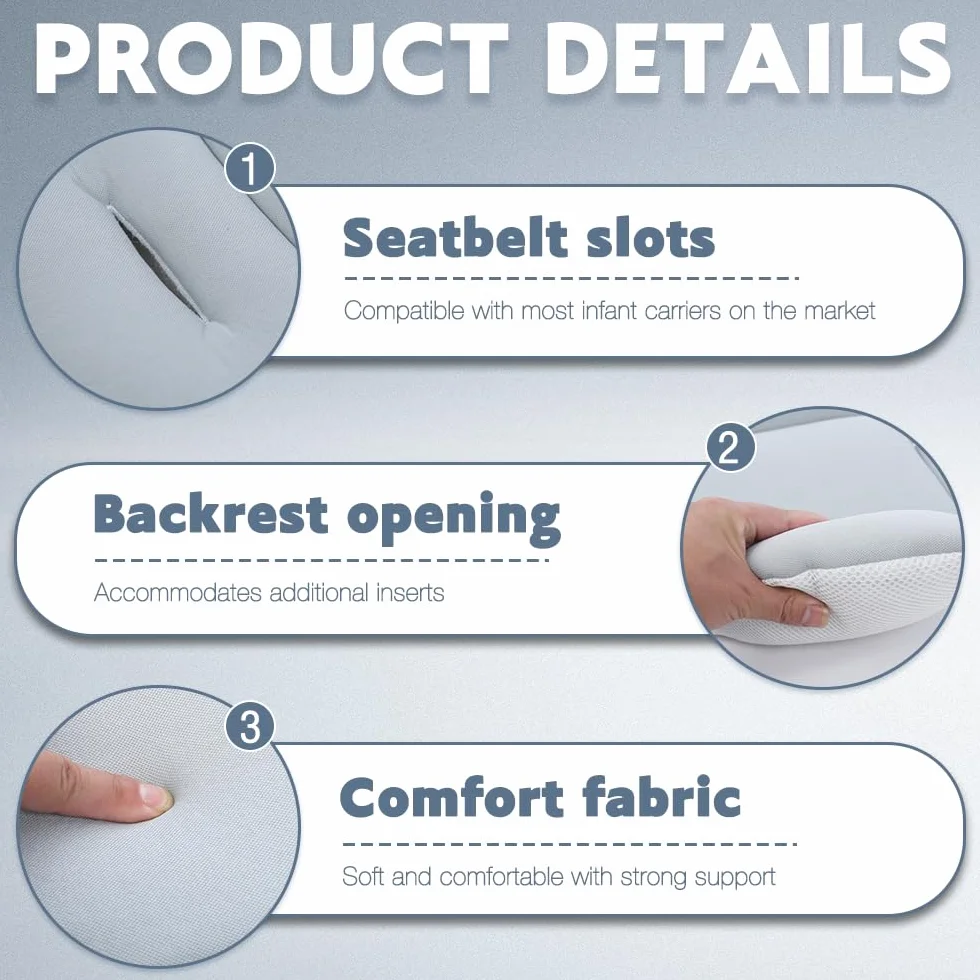 PRODUCT DETAILS

1

Seatbelt slots

Compatible with most infant carriers on the market

2

Backrest opening

Accommodates additional inserts

3

Comfort fabric

Soft and comfortable with strong support